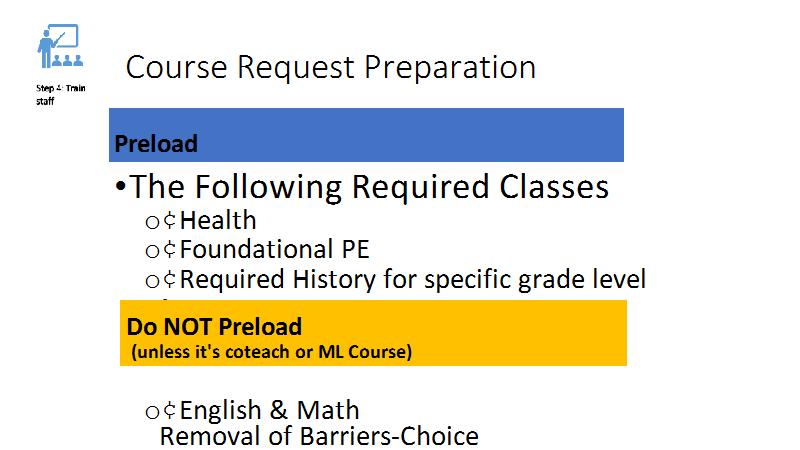 Step 4: Train staff

Course Request Preparation

Preload

•The Following Required Classes
o¢Health
o¢Foundational PE
o¢Required History for specific grade level

Do NOT Preload
(unless it's coteach or ML Course)

o¢English & Math
Removal of Barriers-Choice